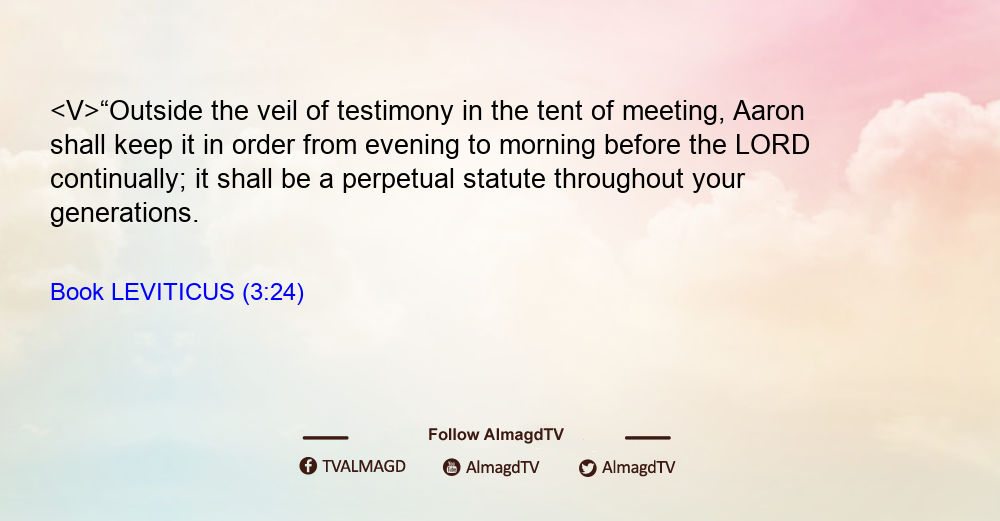 <V>“Outside the veil of testimony in the tent of meeting, Aaron shall keep it in order from evening to morning before the LORD continually; it shall be a perpetual statute throughout your generations.

Book LEVITICUS (3:24)

Follow AlmagdTV

TVALMAGD AlmagdTV AlmagdTV